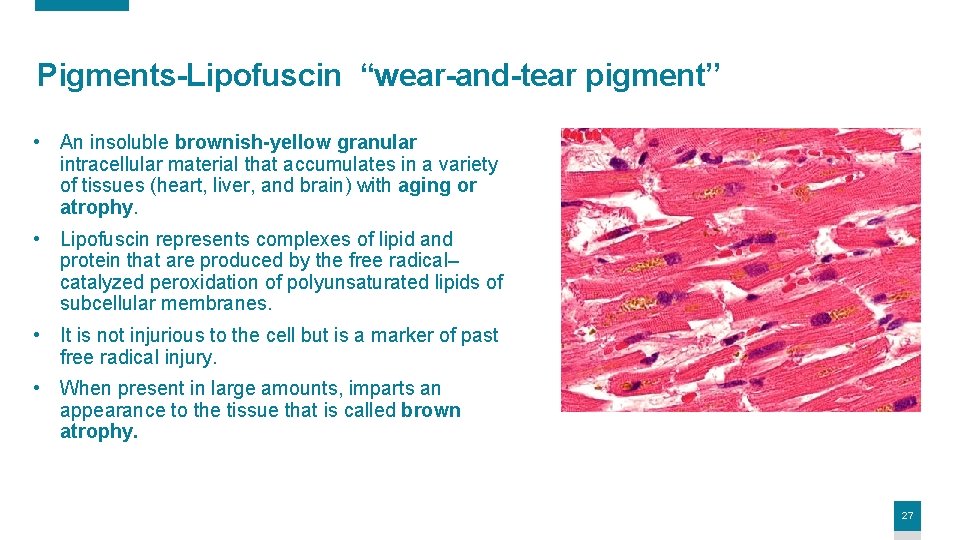 Pigments-Lipofuscin “wear-and-tear pigment”

• An insoluble brownish-yellow granular intracellular material that accumulates in a variety of tissues (heart, liver, and brain) with aging or atrophy.

• Lipofuscin represents complexes of lipid and protein that are produced by the free radical–catalyzed peroxidation of polyunsaturated lipids of subcellular membranes.

• It is not injurious to the cell but is a marker of past free radical injury.

• When present in large amounts, imparts an appearance to the tissue that is called brown atrophy.

27